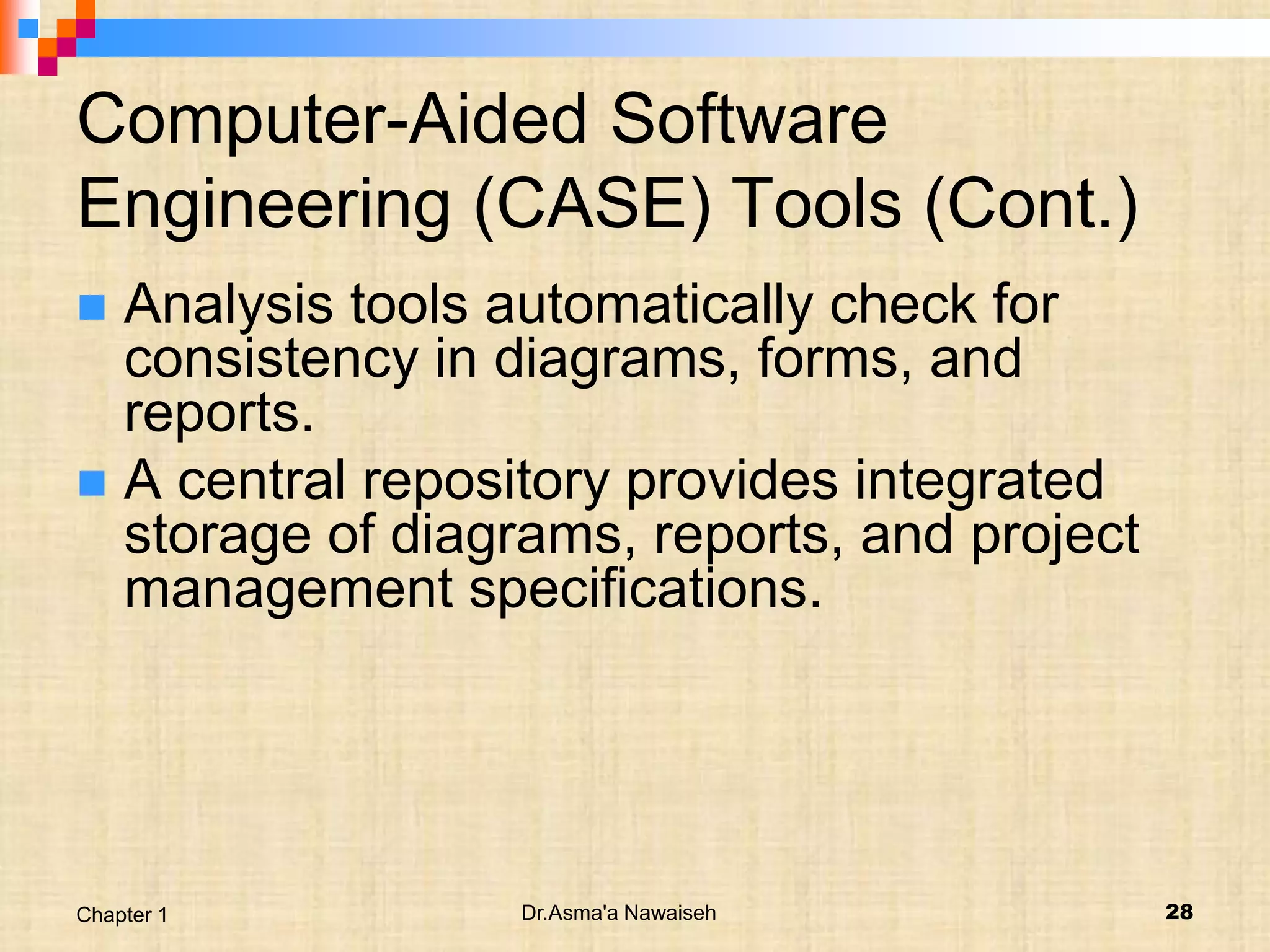 Computer-Aided Software Engineering (CASE) Tools (Cont.)

Analysis tools automatically check for consistency in diagrams, forms, and reports.

A central repository provides integrated storage of diagrams, reports, and project management specifications.

Chapter 1

Dr.Asma'a Nawaiseh

28